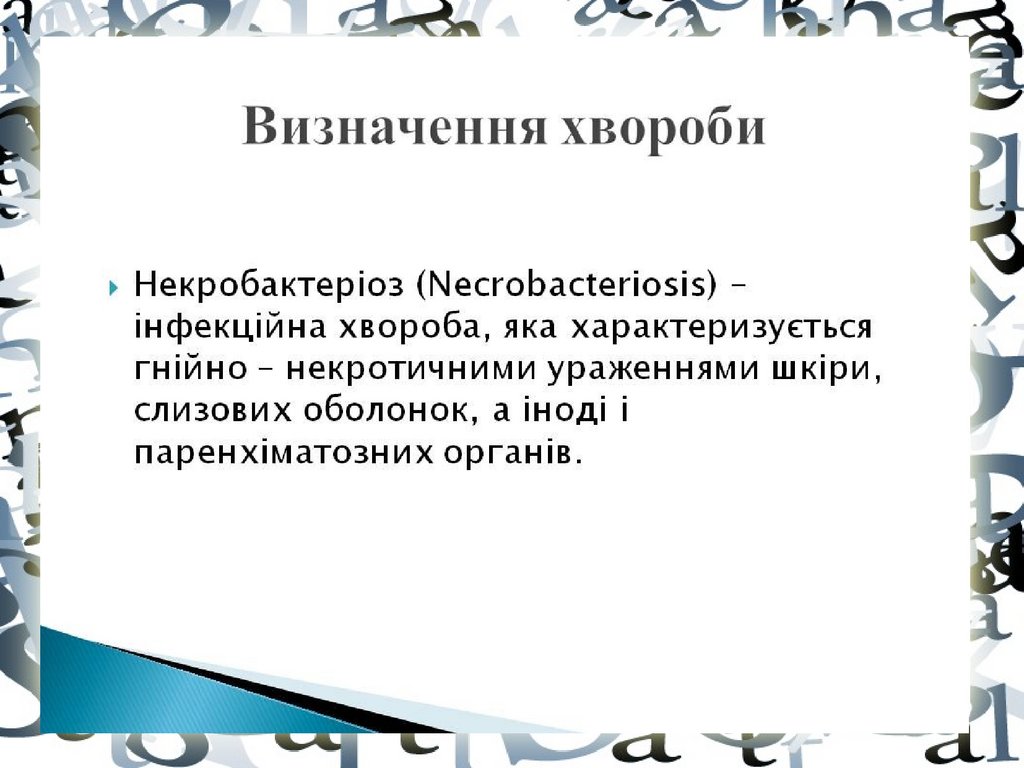 Визначення хвороби

Некробактеріоз (Necrobacteriosis) – інфекційна хвороба, яка характеризується гнійно – некротичними ураженнями шкіри, слизових оболонок, а іноді і паренхіматозних органів.